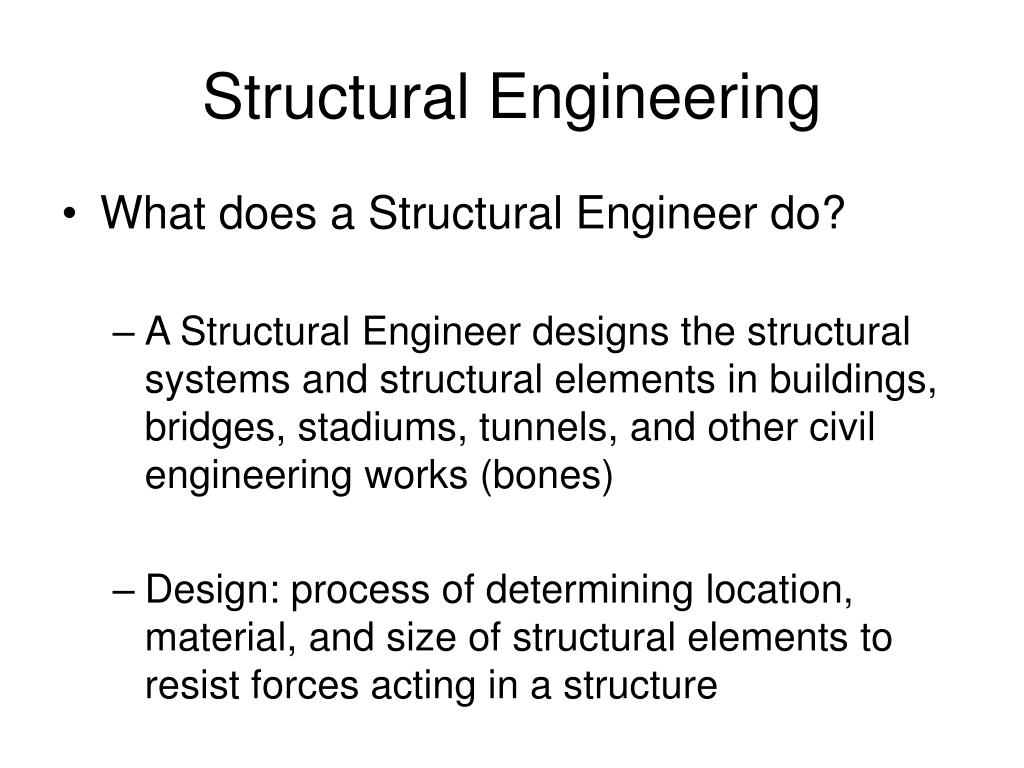 Structural Engineering

• What does a Structural Engineer do?

– A Structural Engineer designs the structural systems and structural elements in buildings, bridges, stadiums, tunnels, and other civil engineering works (bones)

– Design: process of determining location, material, and size of structural elements to resist forces acting in a structure